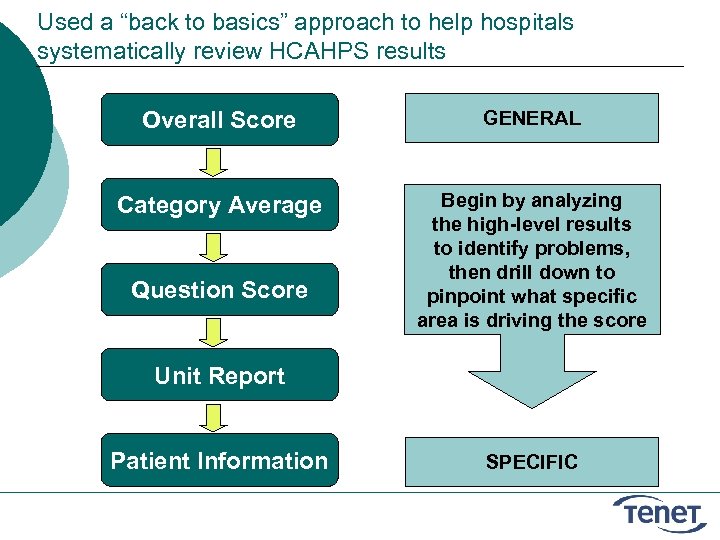 Used a “back to basics” approach to help hospitals systematically review HCAHPS results

Overall Score

Category Average

Question Score

Unit Report

Patient Information

GENERAL

Begin by analyzing the high-level results to identify problems, then drill down to pinpoint what specific area is driving the score

SPECIFIC

TENET